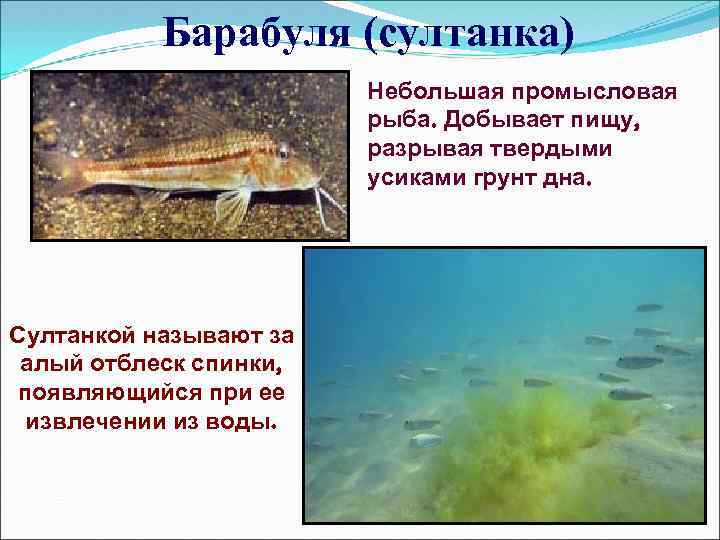 Барабуля (султанка)

Небольшая промысловая рыба. Добывает пищу, разрывая твердыми усиками грунт дна.

Султанкой называют за алый отблеск спинки, появляющийся при ее извлечении из воды.